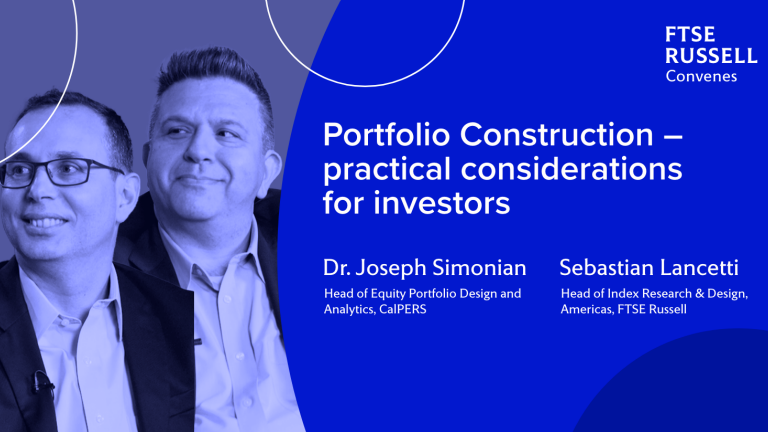 FTSE RUSSELL
Convenes

Portfolio Construction – practical considerations for investors

Dr. Joseph Simonian
Head of Equity Portfolio Design and Analytics, CalPERS

Sebastian Lancetti
Head of Index Research & Design, Americas, FTSE Russell